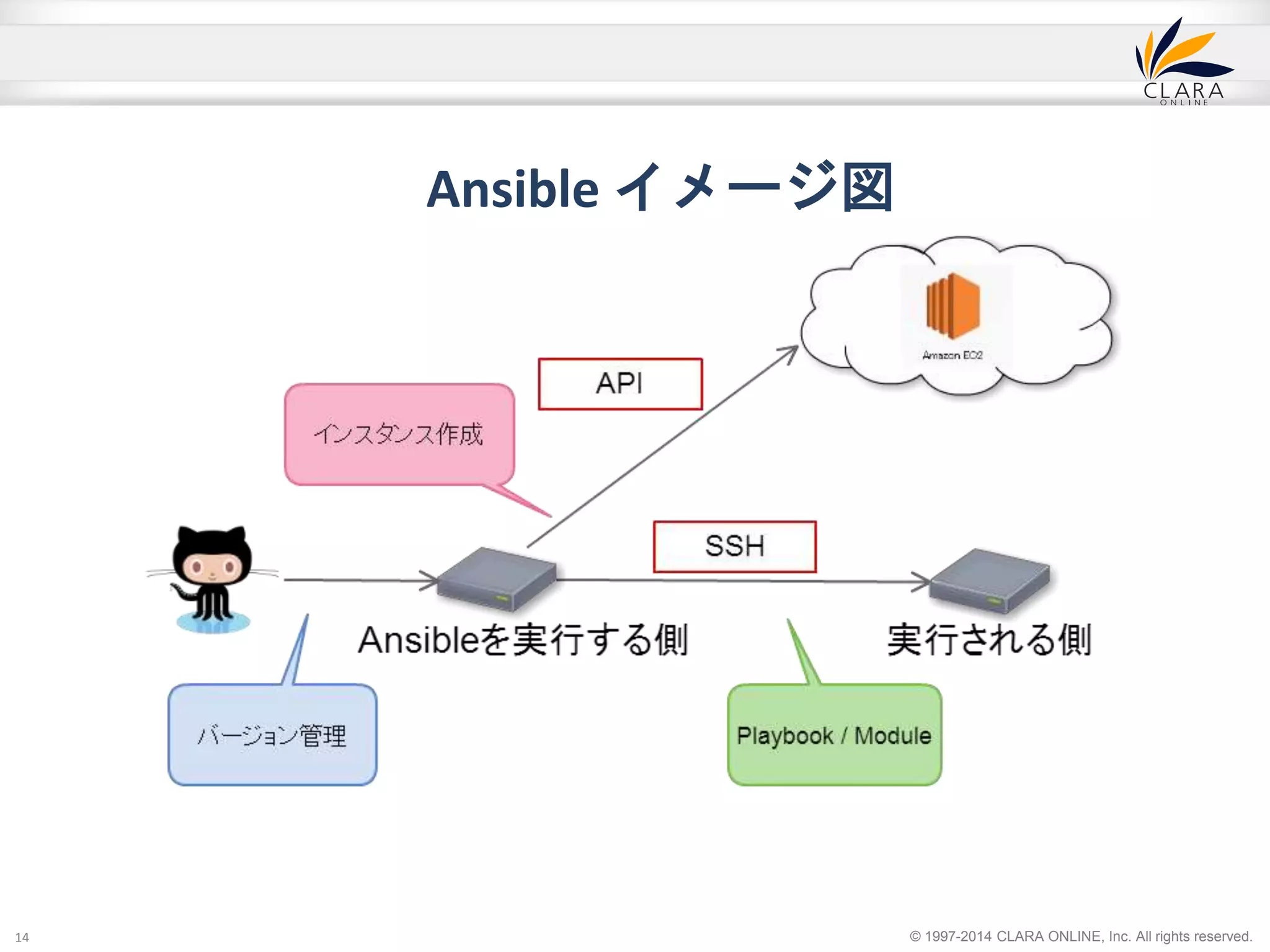 CLARA
ONLINE

Ansible イメージ図

Amazon EC2

API

インスタンス作成

SSH

Ansibleを実行する側

実行される側

バージョン管理

Playbook / Module

14

© 1997-2014 CLARA ONLINE, Inc. All rights reserved.